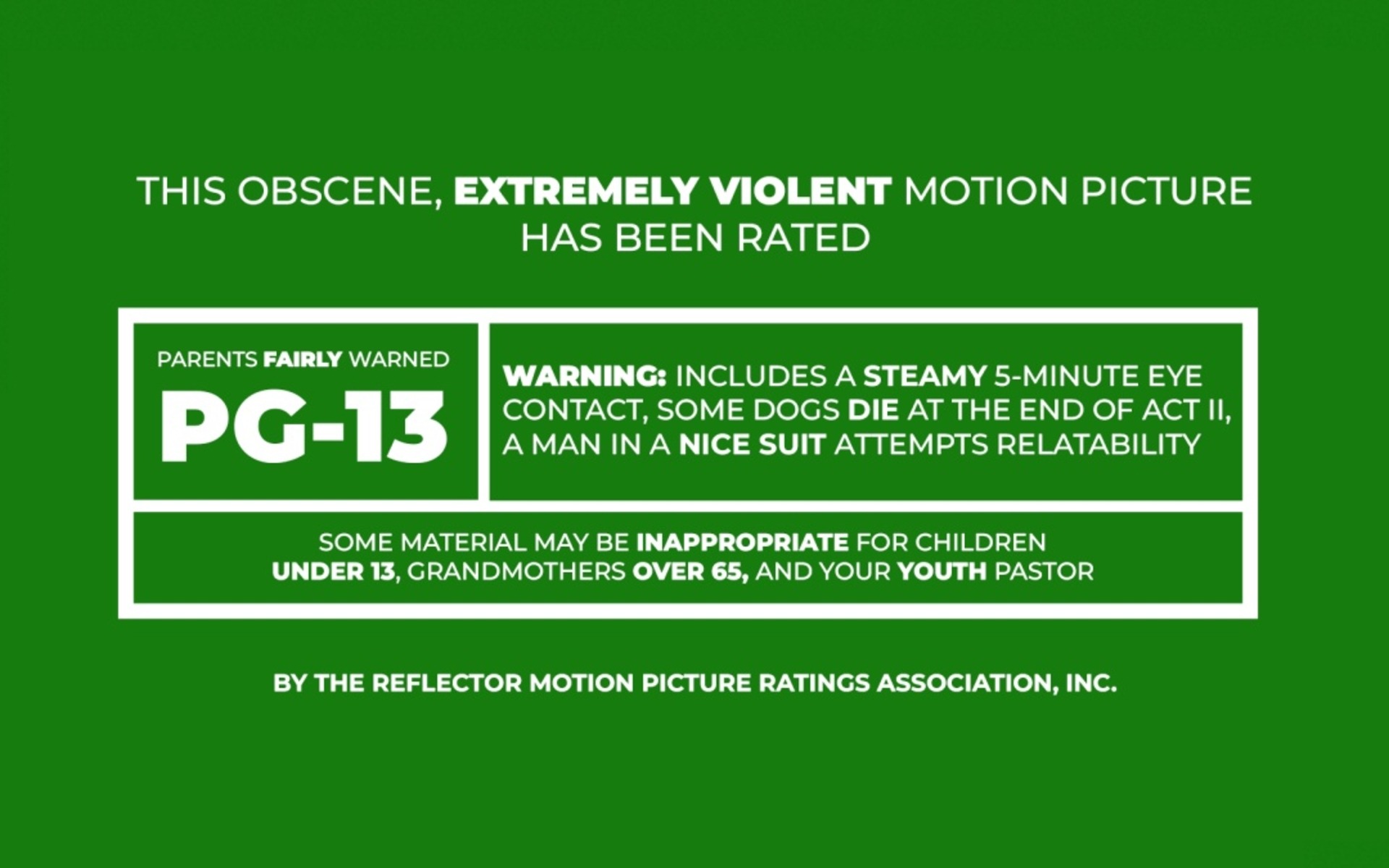 THIS OBSCENE, EXTREMELY VIOLENT MOTION PICTURE HAS BEEN RATED

PARENTS FAIRLY WARNED

PG-13

WARNING: INCLUDES A STEAMY 5-MINUTE EYE CONTACT, SOME DOGS DIE AT THE END OF ACT II, A MAN IN A NICE SUIT ATTEMPTS RELATABILITY

SOME MATERIAL MAY BE INAPPROPRIATE FOR CHILDREN UNDER 13, GRANDMOTHERS OVER 65, AND YOUR YOUTH PASTOR

BY THE REFLECTOR MOTION PICTURE RATINGS ASSOCIATION, INC.